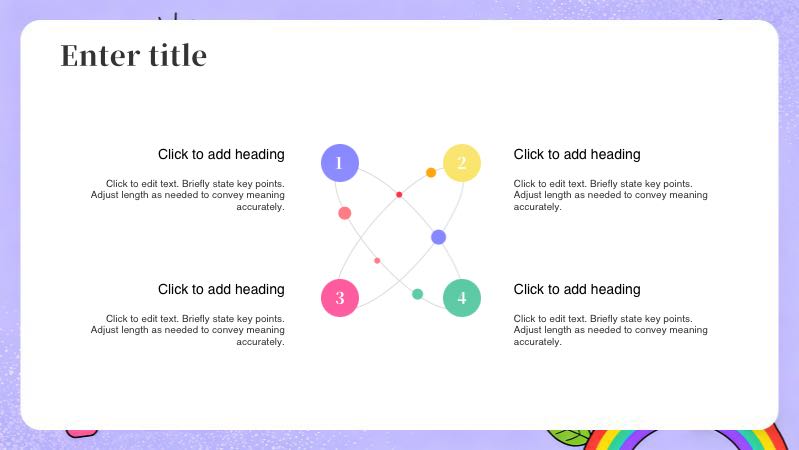 Enter title

Click to add heading

Click to edit text. Briefly state key points. Adjust length as needed to convey meaning accurately.

1

2

Click to add heading

Click to edit text. Briefly state key points. Adjust length as needed to convey meaning accurately.

Click to add heading

Click to edit text. Briefly state key points. Adjust length as needed to convey meaning accurately.

3

4

Click to add heading

Click to edit text. Briefly state key points. Adjust length as needed to convey meaning accurately.